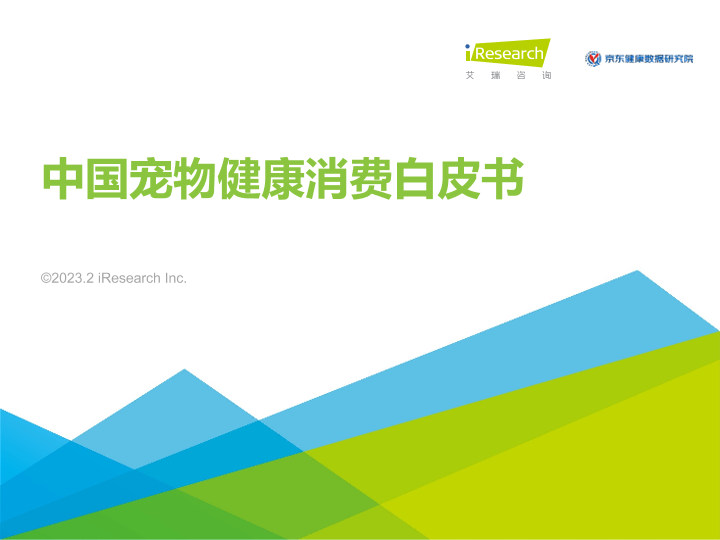 iResearch
艾瑞咨询

京东健康数据研究院

中国宠物健康消费白皮书

©2023.2 iResearch Inc.